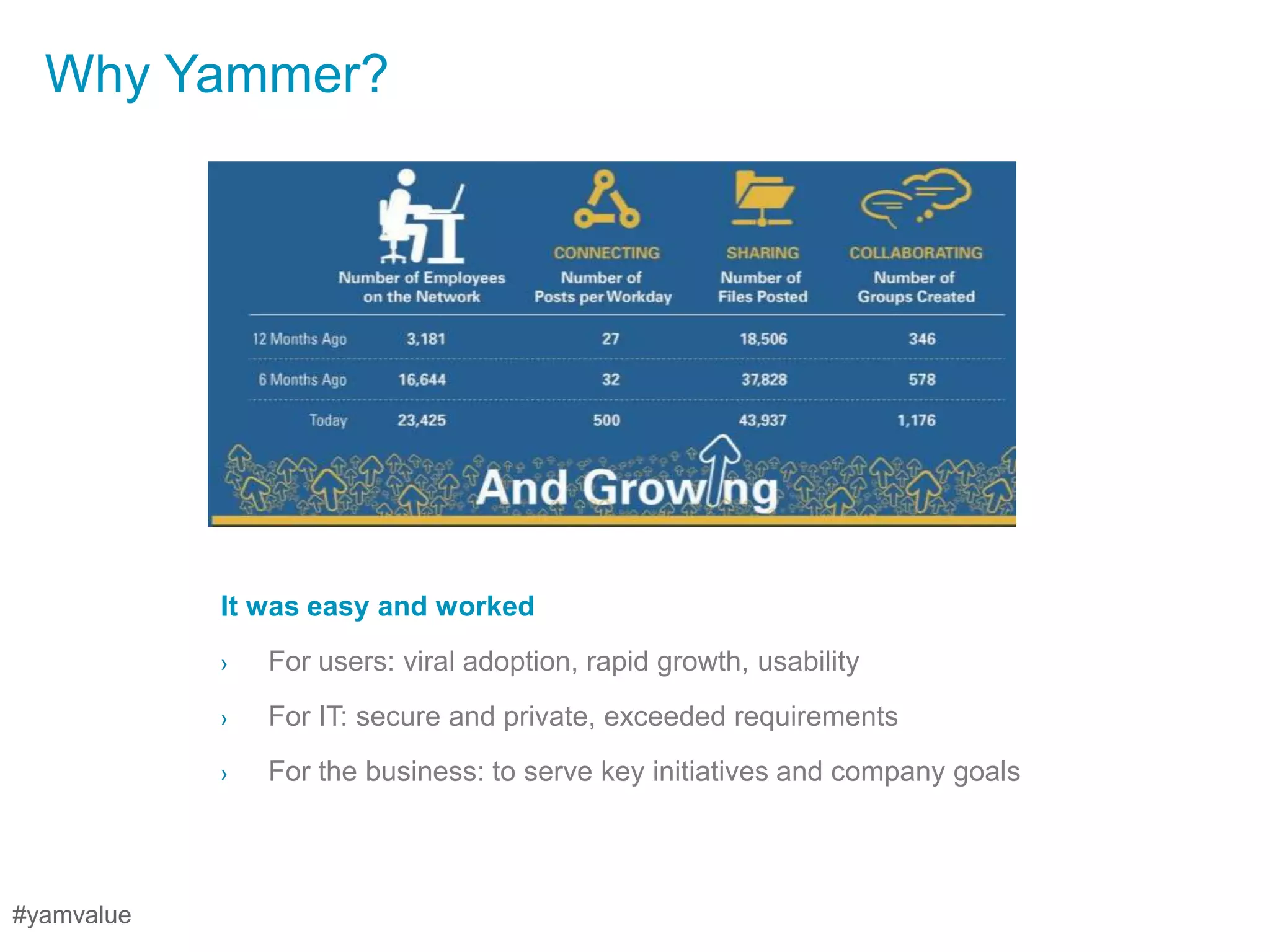 Why Yammer?

| | Number of Employees on the Network | CONNECTING Number of Posts per Workday | SHARING Number of Files Posted | COLLABORATING Number of Groups Created |
|---|---|---|---|---|
| 12 Months Ago | 3,181 | 27 | 18,506 | 346 |
| 6 Months Ago | 16,644 | 32 | 37,828 | 578 |
| Today | 23,425 | 500 | 43,937 | 1,176 |

And Growing

It was easy and worked

› For users: viral adoption, rapid growth, usability

› For IT: secure and private, exceeded requirements

› For the business: to serve key initiatives and company goals

#yamvalue